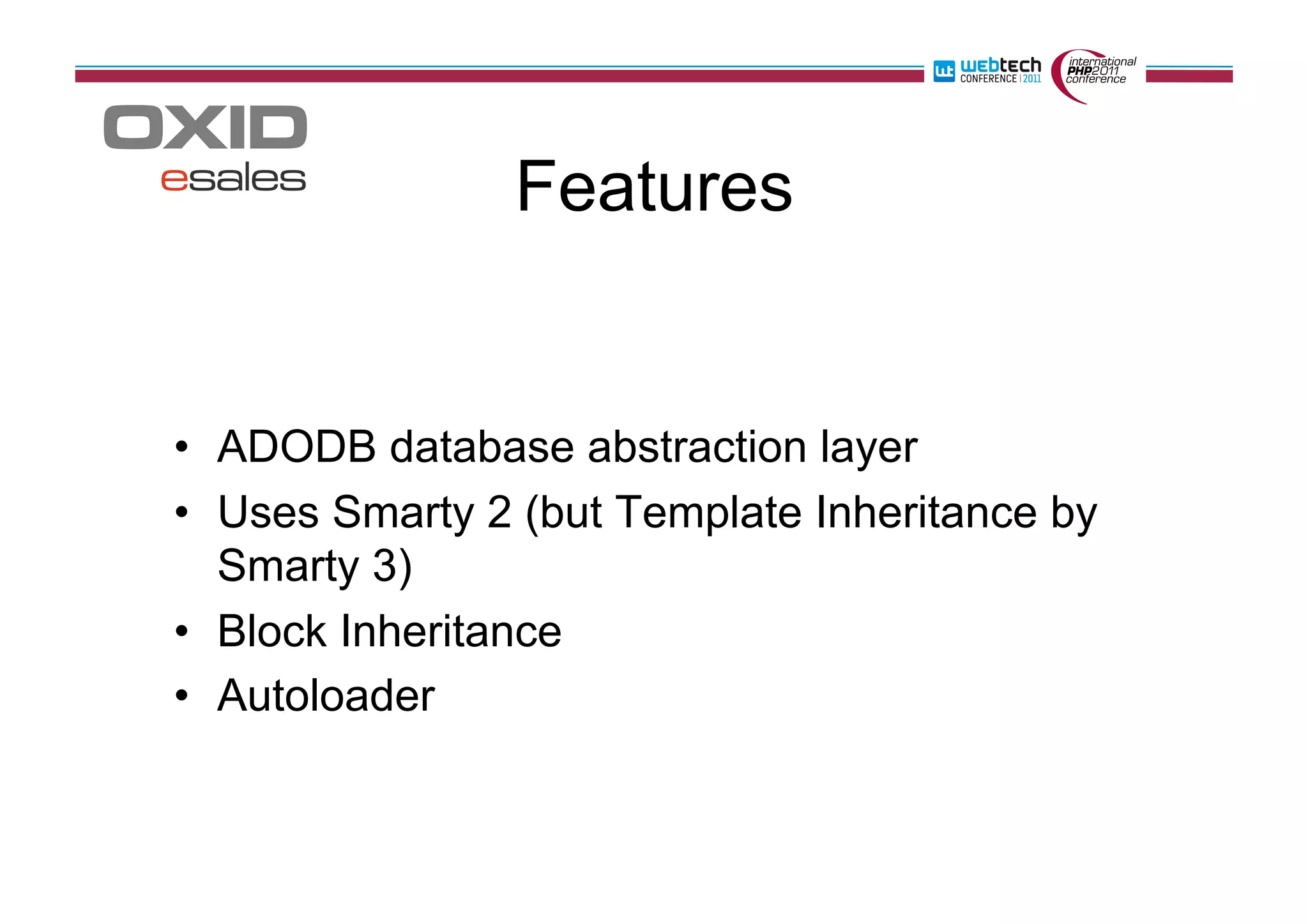 wt webtech CONFERENCE | 2011

international PHP2011 conference

OXID
esales

Features

• ADODB database abstraction layer
• Uses Smarty 2 (but Template Inheritance by Smarty 3)
• Block Inheritance
• Autoloader